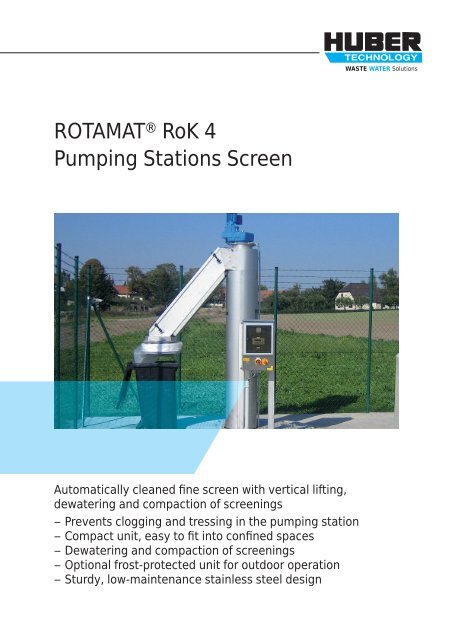 HUBER
TECHNOLOGY
WASTE WATER Solutions

ROTAMAT® RoK 4
Pumping Stations Screen

Automatically cleaned fine screen with vertical lifting, dewatering and compaction of screenings
– Prevents clogging and tressing in the pumping station
– Compact unit, easy to fit into confined spaces
– Dewatering and compaction of screenings
– Optional frost-protected unit for outdoor operation
– Sturdy, low-maintenance stainless steel design